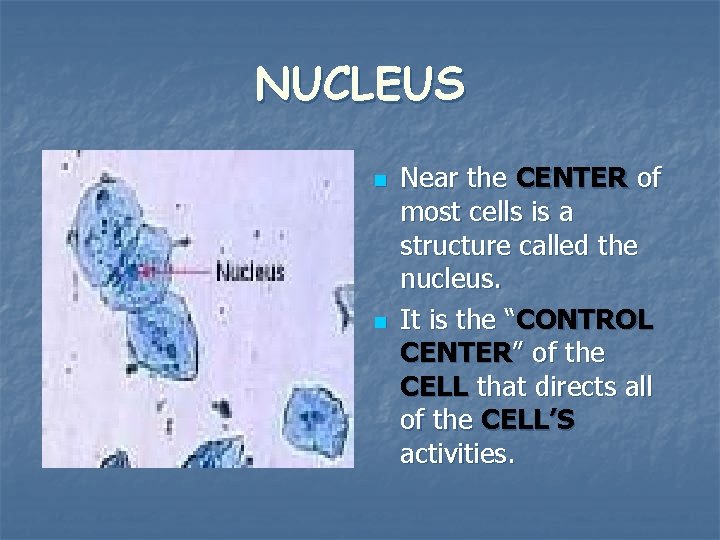 NUCLEUS

Nucleus

• Near the CENTER of most cells is a structure called the nucleus.

• It is the "CONTROL CENTER" of the CELL that directs all of the CELL'S activities.